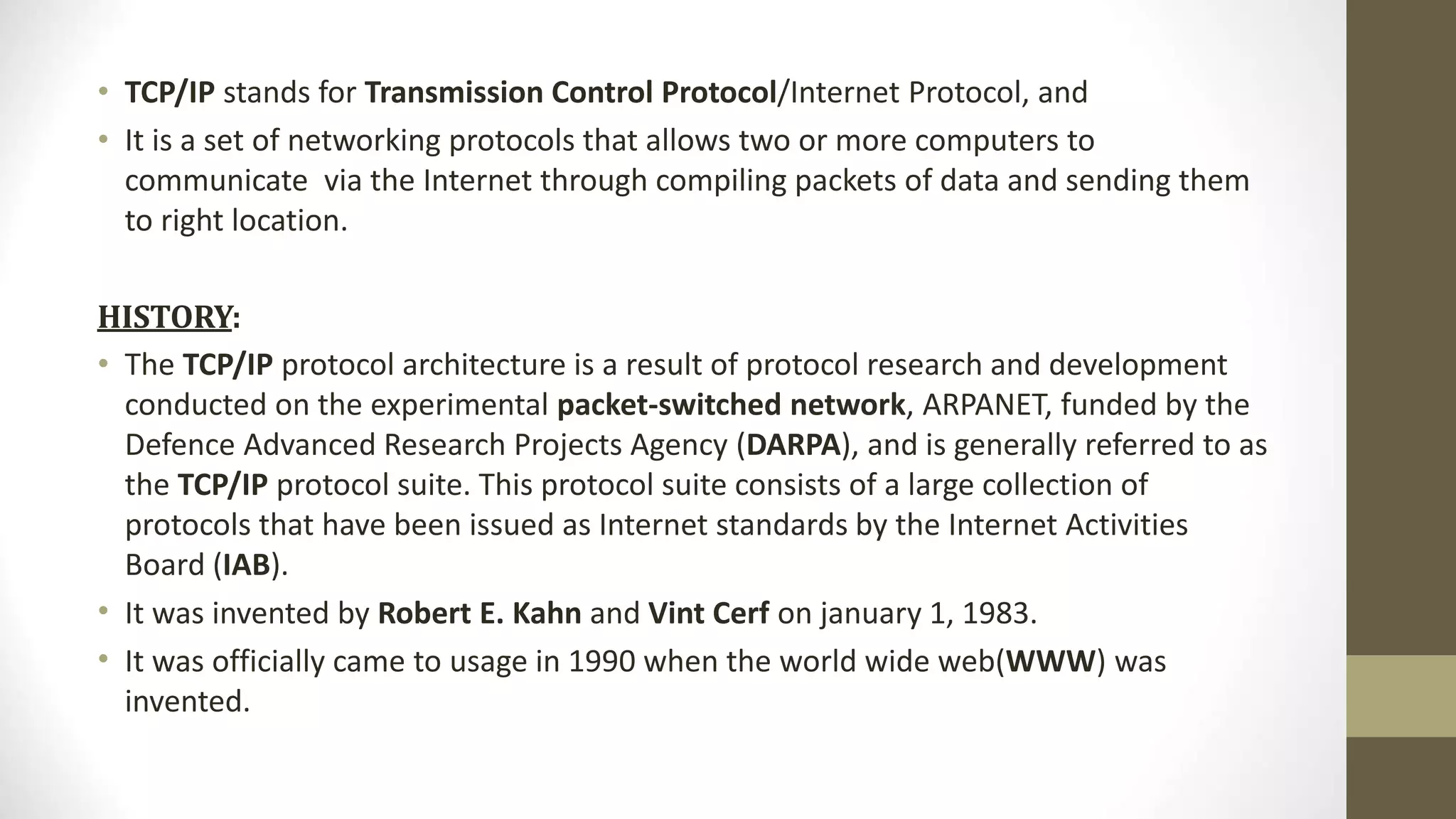 • TCP/IP stands for Transmission Control Protocol/Internet Protocol, and
• It is a set of networking protocols that allows two or more computers to communicate  via the Internet through compiling packets of data and sending them to right location.

HISTORY:
• The TCP/IP protocol architecture is a result of protocol research and development conducted on the experimental packet-switched network, ARPANET, funded by the Defence Advanced Research Projects Agency (DARPA), and is generally referred to as the TCP/IP protocol suite. This protocol suite consists of a large collection of protocols that have been issued as Internet standards by the Internet Activities Board (IAB).
• It was invented by Robert E. Kahn and Vint Cerf on january 1, 1983.
• It was officially came to usage in 1990 when the world wide web(WWW) was invented.